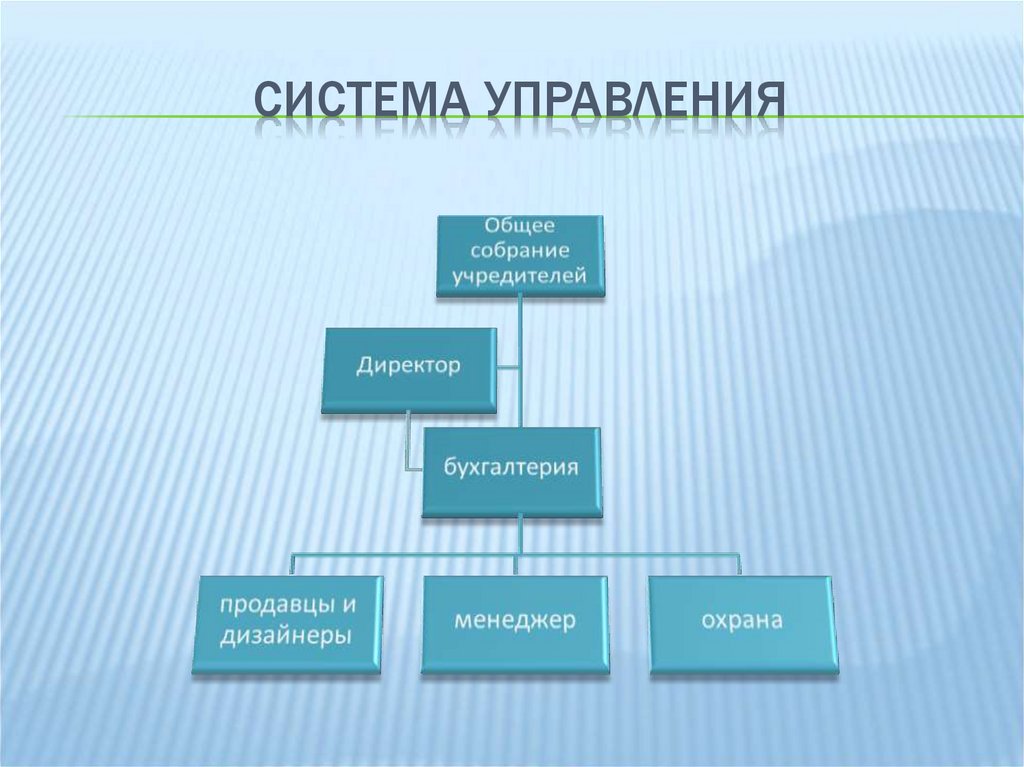 СИСТЕМА УПРАВЛЕНИЯ

Общее собрание учредителей

Директор

бухгалтерия

продавцы и дизайнеры

менеджер

охрана